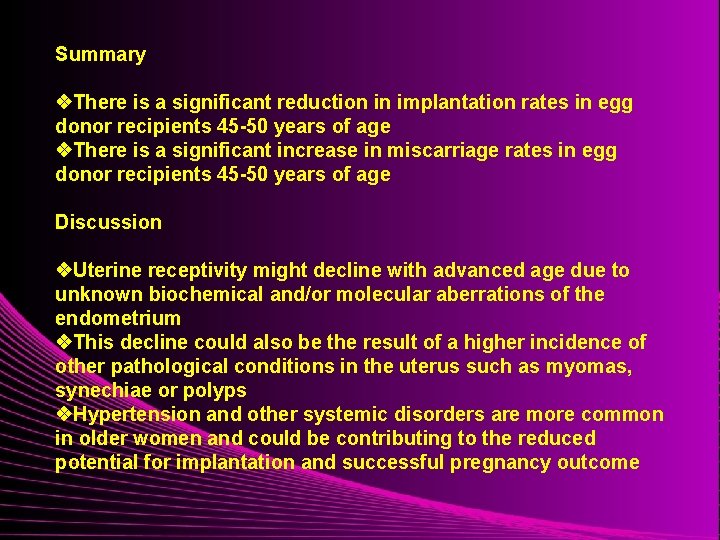 Summary

❖There is a significant reduction in implantation rates in egg donor recipients 45-50 years of age
❖There is a significant increase in miscarriage rates in egg donor recipients 45-50 years of age

Discussion

❖Uterine receptivity might decline with advanced age due to unknown biochemical and/or molecular aberrations of the endometrium
❖This decline could also be the result of a higher incidence of other pathological conditions in the uterus such as myomas, synechiae or polyps
❖Hypertension and other systemic disorders are more common in older women and could be contributing to the reduced potential for implantation and successful pregnancy outcome